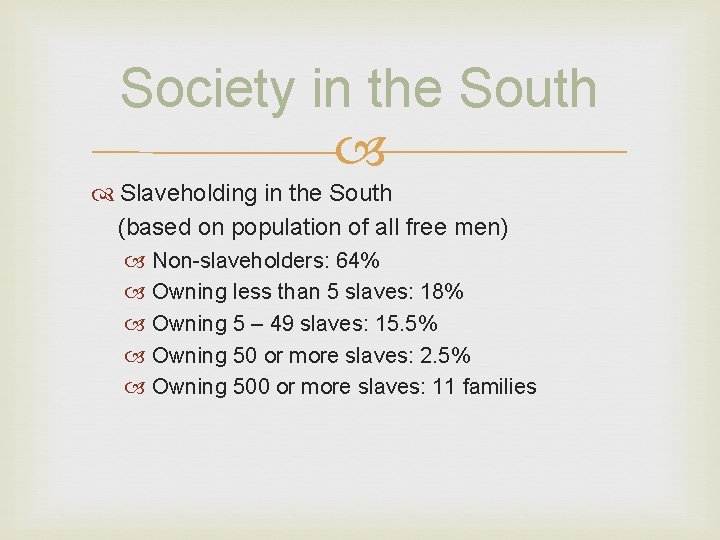 Society in the South

Slaveholding in the South (based on population of all free men)

Non-slaveholders: 64%
Owning less than 5 slaves: 18%
Owning 5 – 49 slaves: 15.5%
Owning 50 or more slaves: 2.5%
Owning 500 or more slaves: 11 families